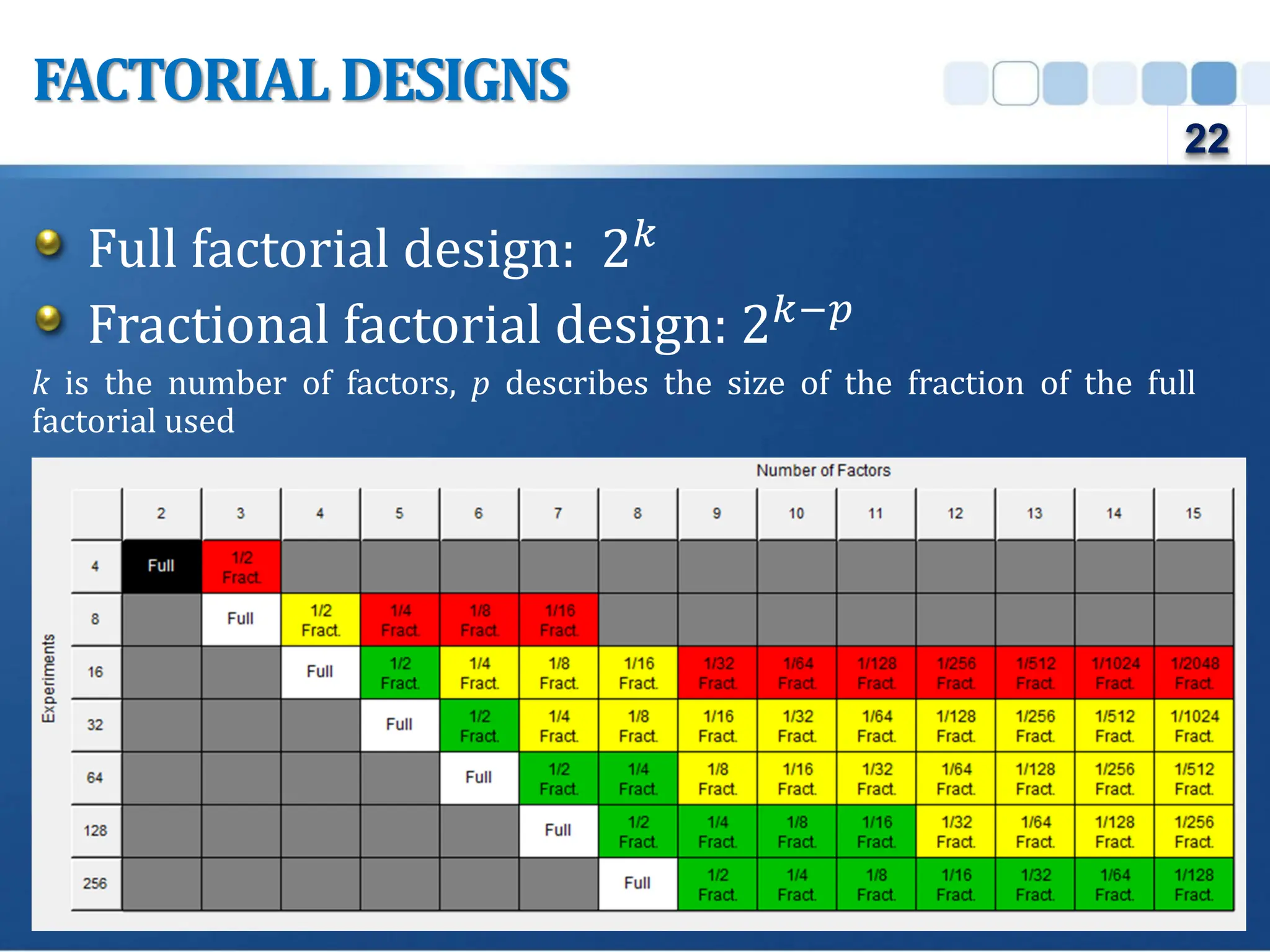 FACTORIAL DESIGNS

22

Full factorial design: $2^k$

Fractional factorial design: $2^{k-p}$

$k$ is the number of factors, $p$ describes the size of the fraction of the full factorial used

Number of Factors

Experiments

| | 2 | 3 | 4 | 5 | 6 | 7 | 8 | 9 | 10 | 11 | 12 | 13 | 14 | 15 |
|---|---|---|---|---|---|---|---|---|---|---|---|---|---|---|
| 4 | Full | 1/2 Fract. | | | | | | | | | | | | |
| 8 | | Full | 1/2 Fract. | 1/4 Fract. | 1/8 Fract. | 1/16 Fract. | | | | | | | | |
| 16 | | | Full | 1/2 Fract. | 1/4 Fract. | 1/8 Fract. | 1/16 Fract. | 1/32 Fract. | 1/64 Fract. | 1/128 Fract. | 1/256 Fract. | 1/512 Fract. | 1/1024 Fract. | 1/2048 Fract. |
| 32 | | | | Full | 1/2 Fract. | 1/4 Fract. | 1/8 Fract. | 1/16 Fract. | 1/32 Fract. | 1/64 Fract. | 1/128 Fract. | 1/256 Fract. | 1/512 Fract. | 1/1024 Fract. |
| 64 | | | | | Full | 1/2 Fract. | 1/4 Fract. | 1/8 Fract. | 1/16 Fract. | 1/32 Fract. | 1/64 Fract. | 1/128 Fract. | 1/256 Fract. | 1/512 Fract. |
| 128 | | | | | | Full | 1/2 Fract. | 1/4 Fract. | 1/8 Fract. | 1/16 Fract. | 1/32 Fract. | 1/64 Fract. | 1/128 Fract. | 1/256 Fract. |
| 256 | | | | | | | Full | 1/2 Fract. | 1/4 Fract. | 1/8 Fract. | 1/16 Fract. | 1/32 Fract. | 1/64 Fract. | 1/128 Fract. |